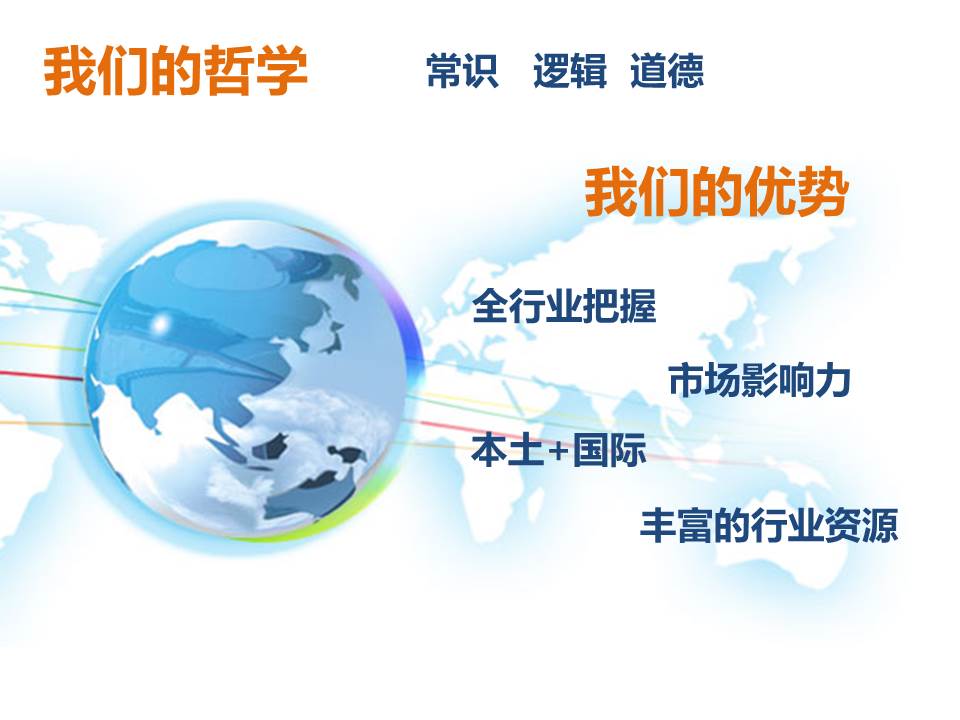 我们的哲学 常识 逻辑 道德

我们的优势

全行业把握

市场影响力

本土+国际

丰富的行业资源